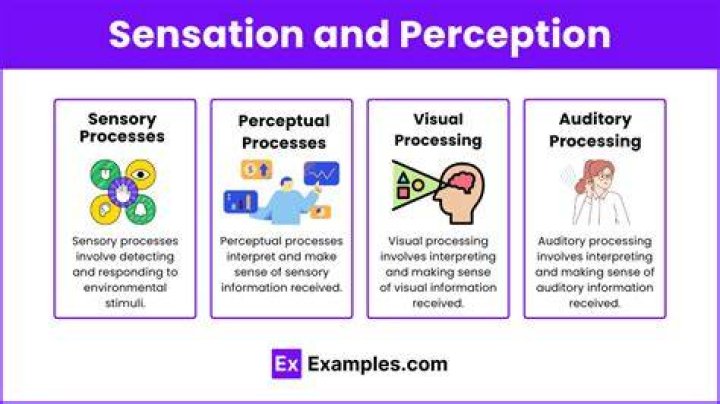 Sensation and Perception

Sensory Processes

Sensory processes involve detecting and responding to environmental stimuli.

Perceptual Processes

Perceptual processes interpret and make sense of sensory information received.

Visual Processing

Visual processing involves interpreting and making sense of visual information received.

Auditory Processing

Auditory processing involves interpreting and making sense of auditory information received.

Ex Examples.com